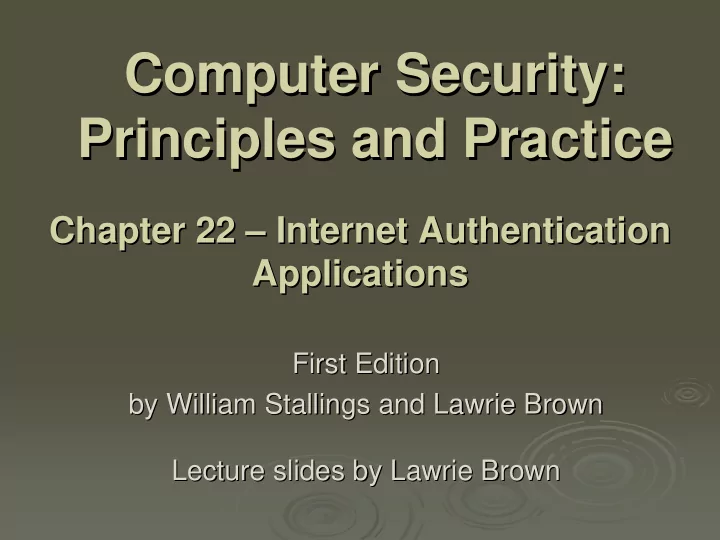 Computer Security: Principles and Practice

Chapter 22 – Internet Authentication Applications

First Edition
by William Stallings and Lawrie Brown

Lecture slides by Lawrie Brown